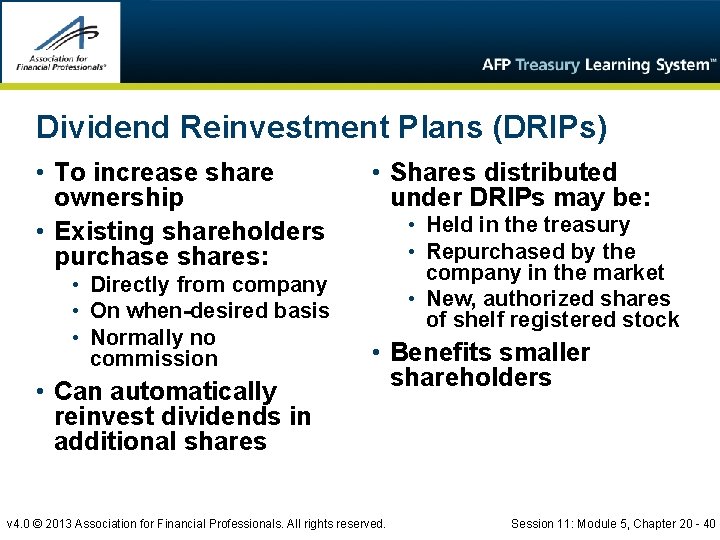 Association for Financial Professionals®

AFP Treasury Learning System™

Dividend Reinvestment Plans (DRIPs)

• To increase share ownership
• Existing shareholders purchase shares:
  • Directly from company
  • On when-desired basis
  • Normally no commission
• Can automatically reinvest dividends in additional shares

• Shares distributed under DRIPs may be:
  • Held in the treasury
  • Repurchased by the company in the market
  • New, authorized shares of shelf registered stock
• Benefits smaller shareholders

v4.0 © 2013 Association for Financial Professionals. All rights reserved.

Session 11: Module 5, Chapter 20 - 40